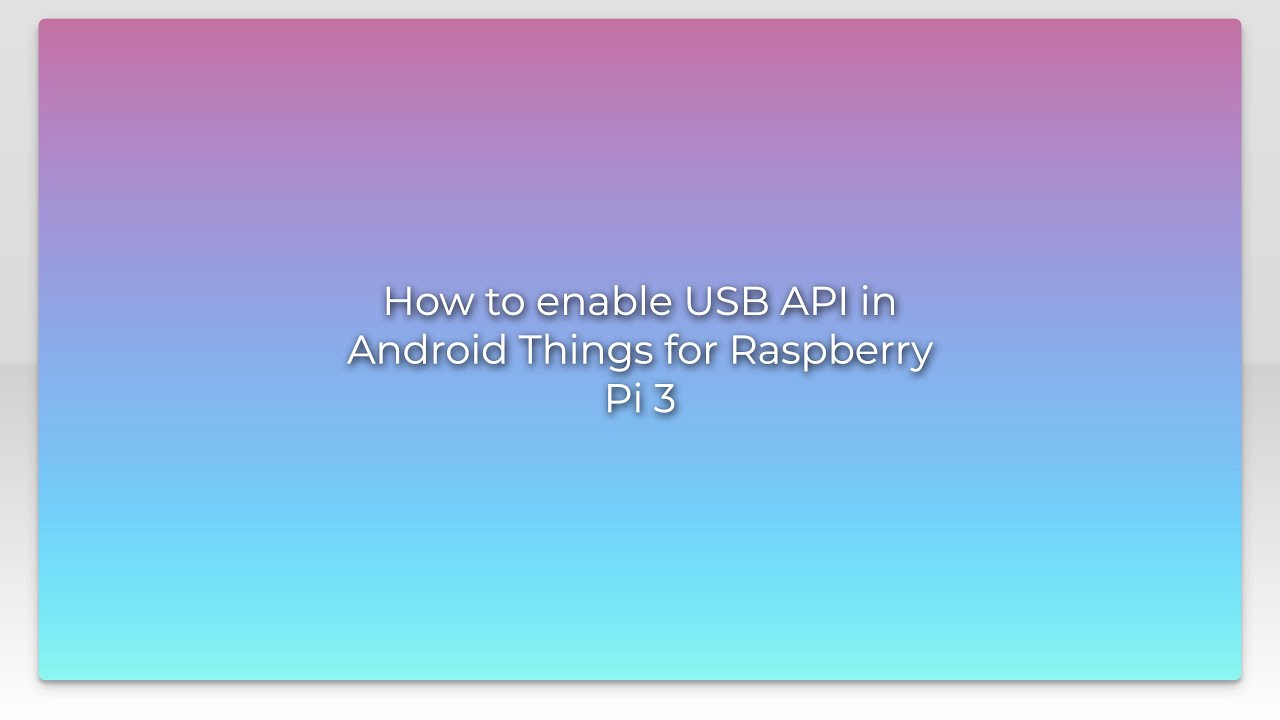 How to enable USB API in Android Things for Raspberry Pi 3